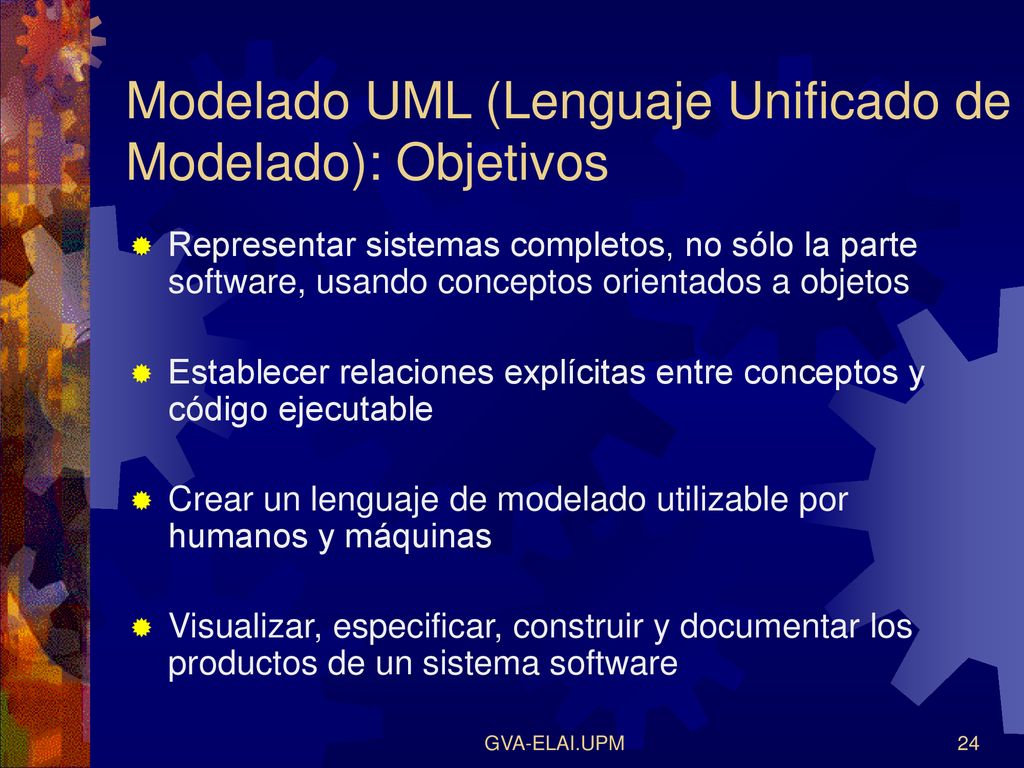 Modelado UML (Lenguaje Unificado de Modelado): Objetivos

Representar sistemas completos, no sólo la parte software, usando conceptos orientados a objetos

Establecer relaciones explícitas entre conceptos y código ejecutable

Crear un lenguaje de modelado utilizable por humanos y máquinas

Visualizar, especificar, construir y documentar los productos de un sistema software

GVA-ELAI.UPM

24